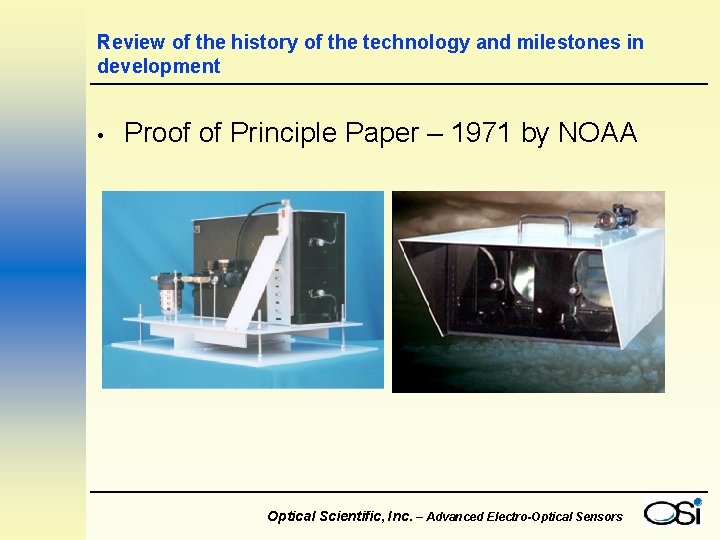 Review of the history of the technology and milestones in development

• Proof of Principle Paper – 1971 by NOAA

Optical Scientific, Inc. – Advanced Electro-Optical Sensors

OSi